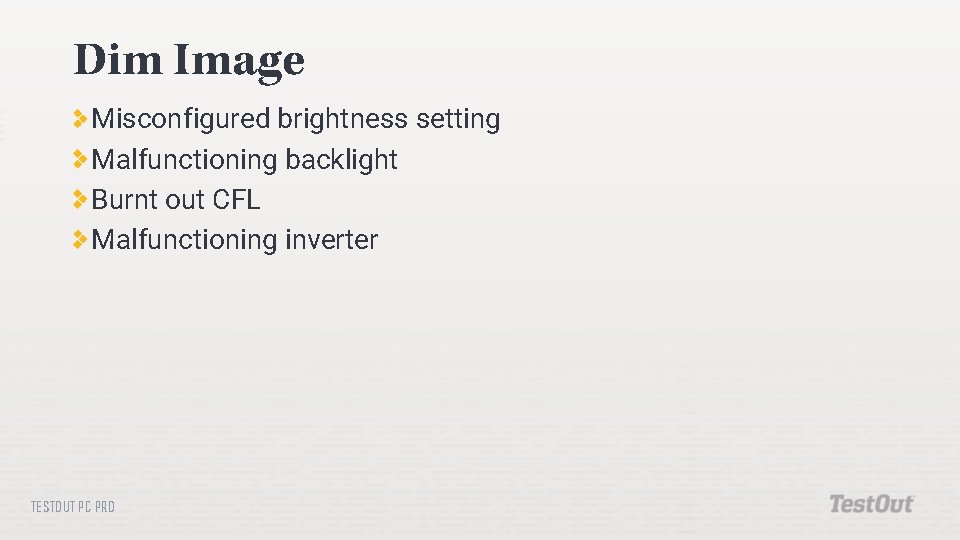 Dim Image

Misconfigured brightness setting
Malfunctioning backlight
Burnt out CFL
Malfunctioning inverter

TESTOUT PC PRO

TestOut